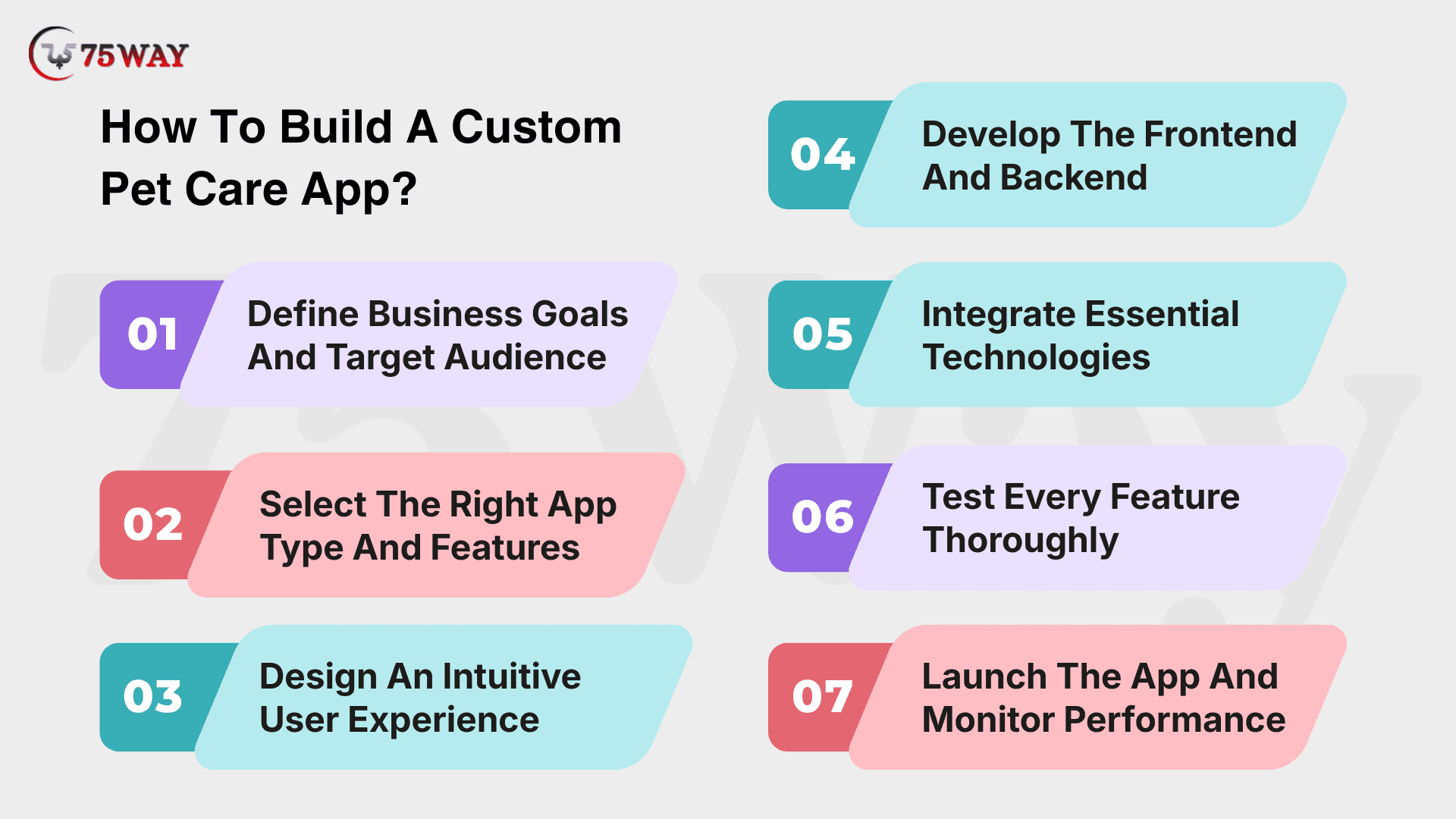 75WAY

How To Build A Custom Pet Care App?

01 Define Business Goals And Target Audience

02 Select The Right App Type And Features

03 Design An Intuitive User Experience

04 Develop The Frontend And Backend

05 Integrate Essential Technologies

06 Test Every Feature Thoroughly

07 Launch The App And Monitor Performance